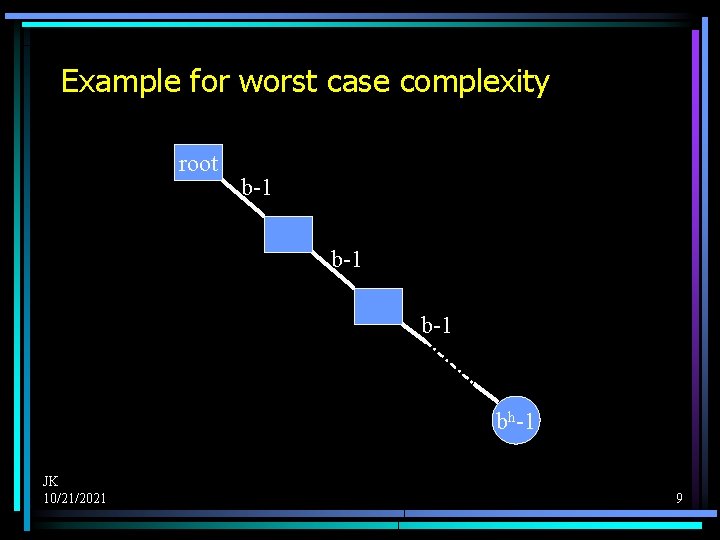 Example for worst case complexity

root

b-1

b-1

b-1

$b^h$-1

JK
10/21/2021

9